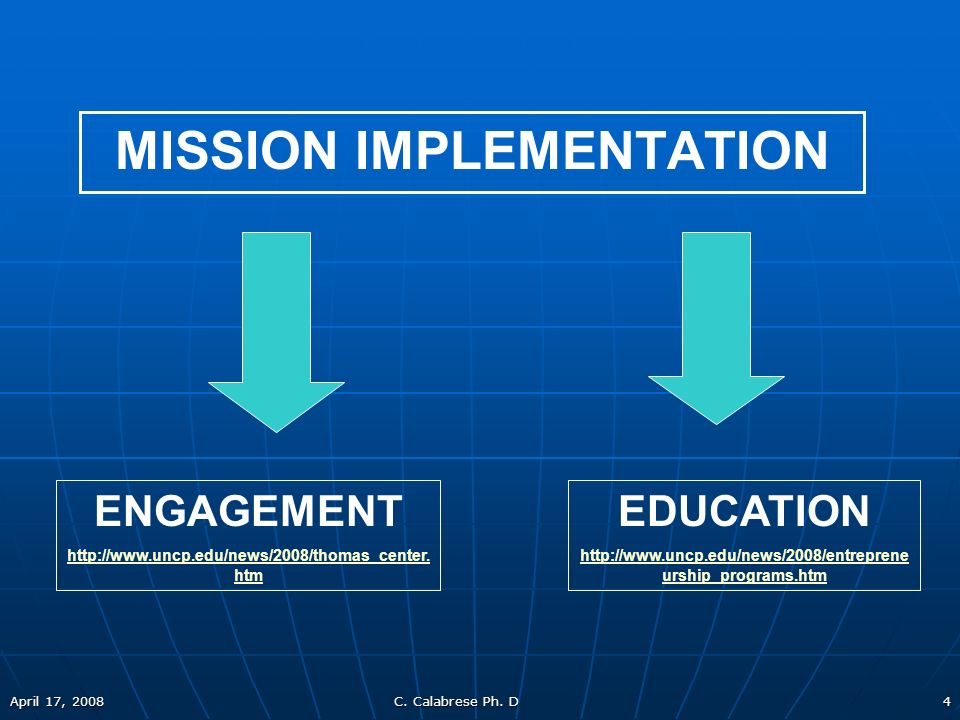 MISSION IMPLEMENTATION

ENGAGEMENT

http://www.uncp.edu/news/2008/thomas_center.htm

EDUCATION

http://www.uncp.edu/news/2008/entrepreneurship_programs.htm

April 17, 2008

C. Calabrese Ph. D

4